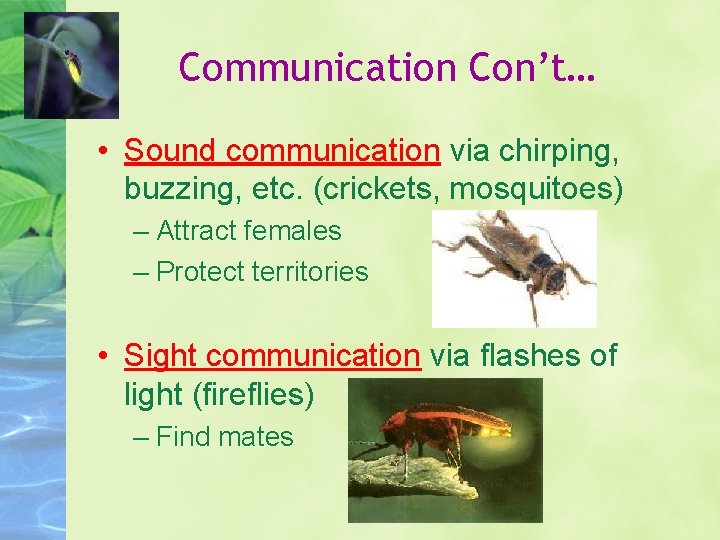 Communication Con't…

• Sound communication via chirping, buzzing, etc. (crickets, mosquitoes)
– Attract females
– Protect territories

• Sight communication via flashes of light (fireflies)
– Find mates